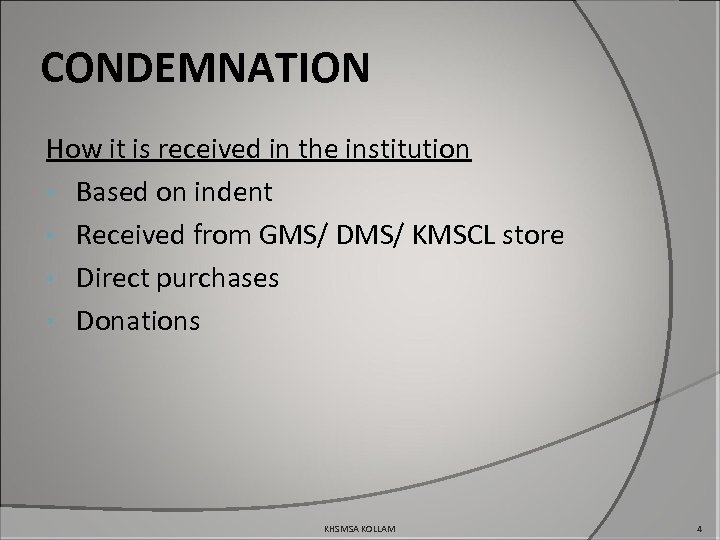 CONDEMNATION

How it is received in the institution

- Based on indent
- Received from GMS/ DMS/ KMSCL store
- Direct purchases
- Donations

KHSMSA KOLLAM

4